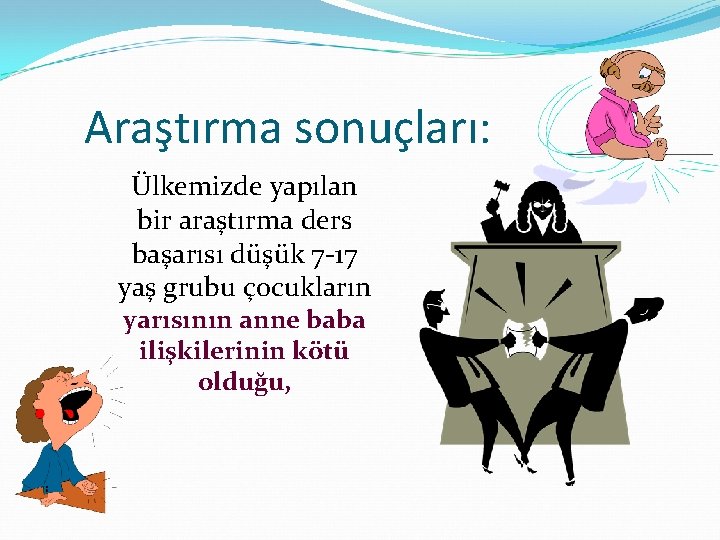 Araştırma sonuçları:

Ülkemizde yapılan bir araştırma ders başarısı düşük 7-17 yaş grubu çocukların yarısının anne baba ilişkilerinin kötü olduğu,